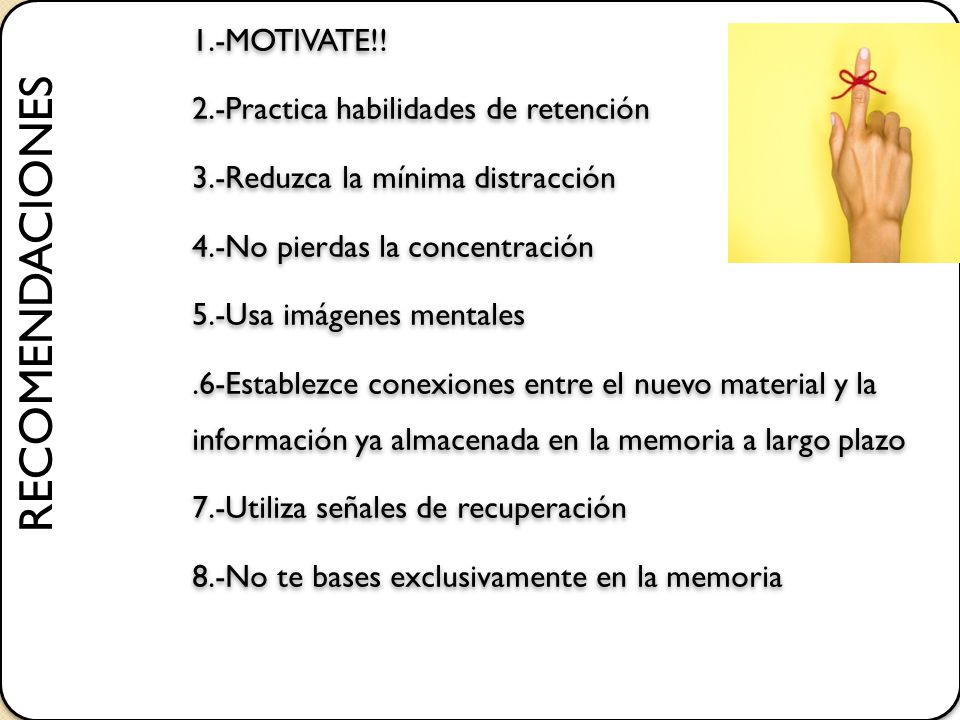 RECOMENDACIONES

1.-MOTIVATE!!

2.-Practica habilidades de retención

3.-Reduzca la mínima distracción

4.-No pierdas la concentración

5.-Usa imágenes mentales

.6-Establezce conexiones entre el nuevo material y la información ya almacenada en la memoria a largo plazo

7.-Utiliza señales de recuperación

8.-No te bases exclusivamente en la memoria